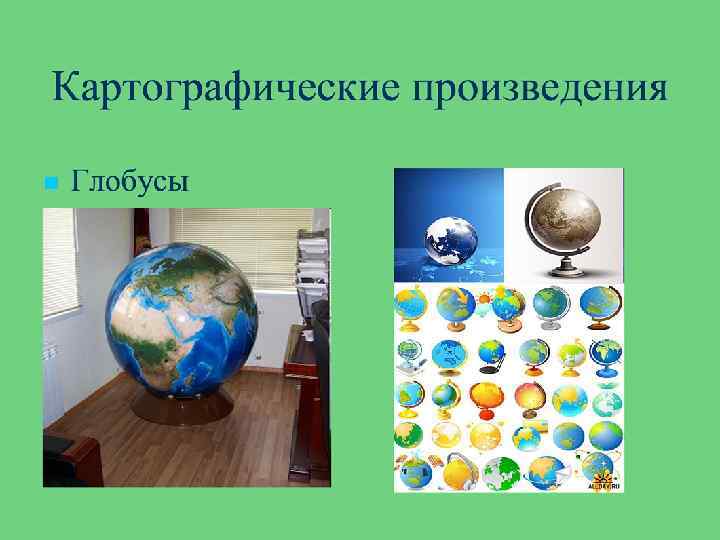 Картографические произведения

Глобусы

ALLDAY.RU